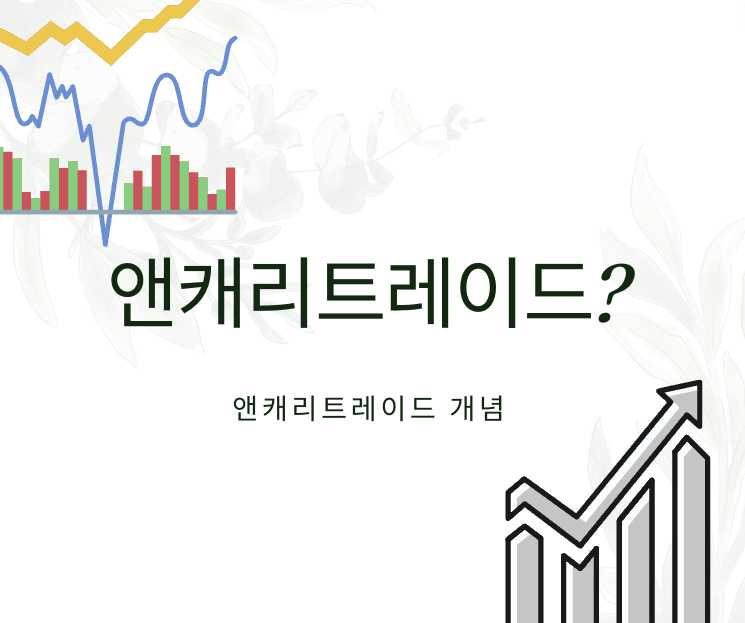 앤캐리트레이드?

앤캐리트레이드 개념